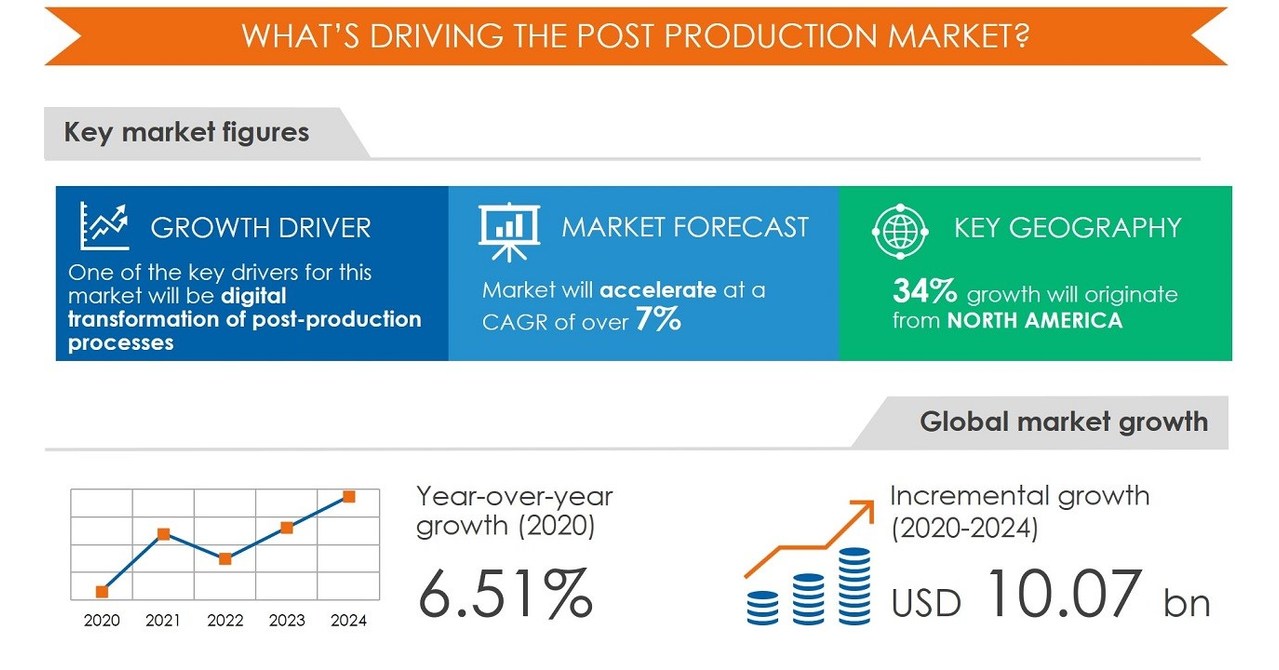 WHAT'S DRIVING THE POST PRODUCTION MARKET?

Key market figures

GROWTH DRIVER

One of the key drivers for this market will be digital transformation of post-production processes

MARKET FORECAST

Market will accelerate at a CAGR of over 7%

KEY GEOGRAPHY

34% growth will originate from NORTH AMERICA

Global market growth

2020 2021 2022 2023 2024

Year-over-year growth (2020)

6.51%

Incremental growth (2020-2024)

USD 10.07 bn